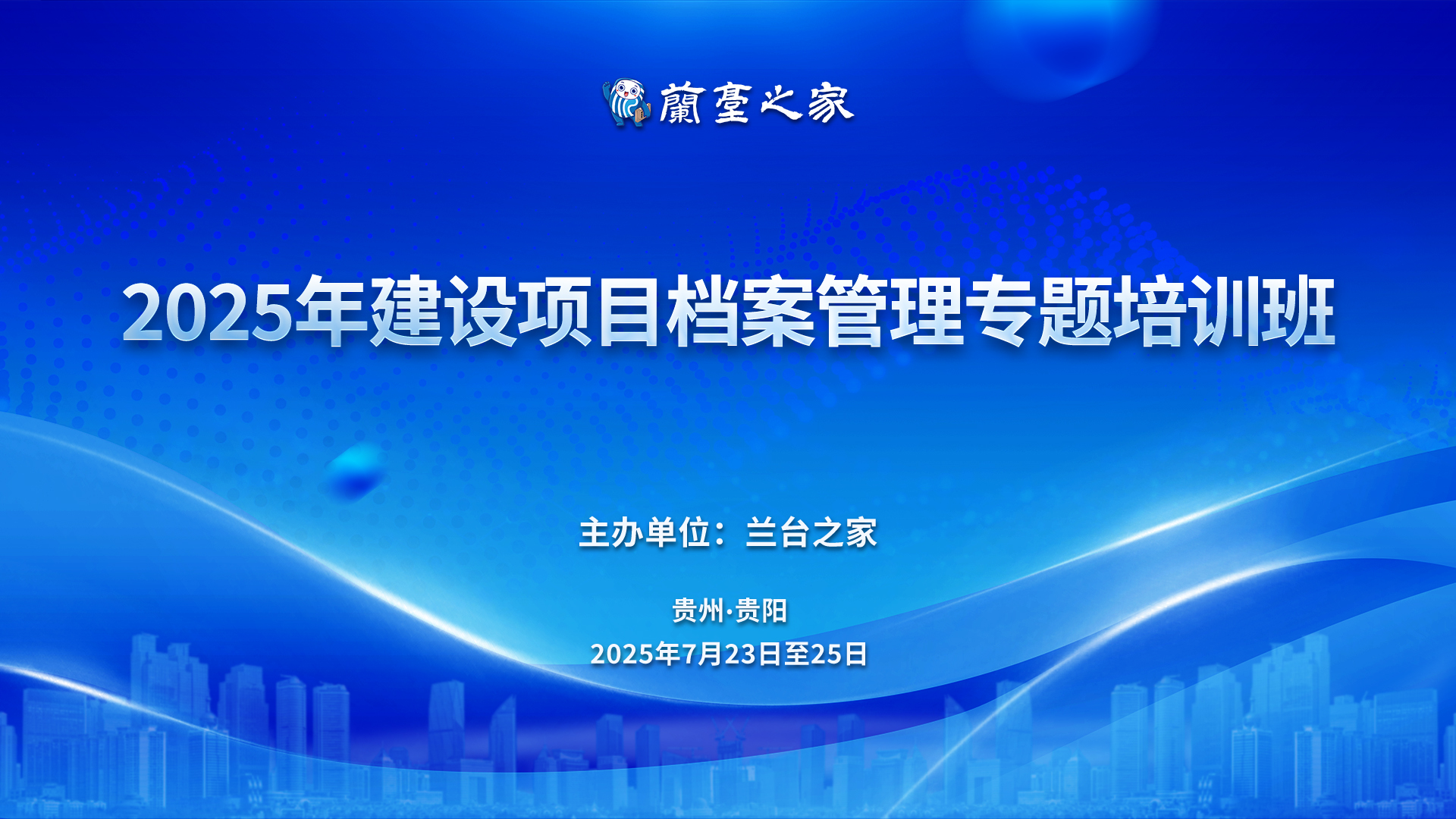 蘭臺之家

2025年建设项目档案管理专题培训班

主办单位：兰台之家

贵州·贵阳

2025年7月23日至25日